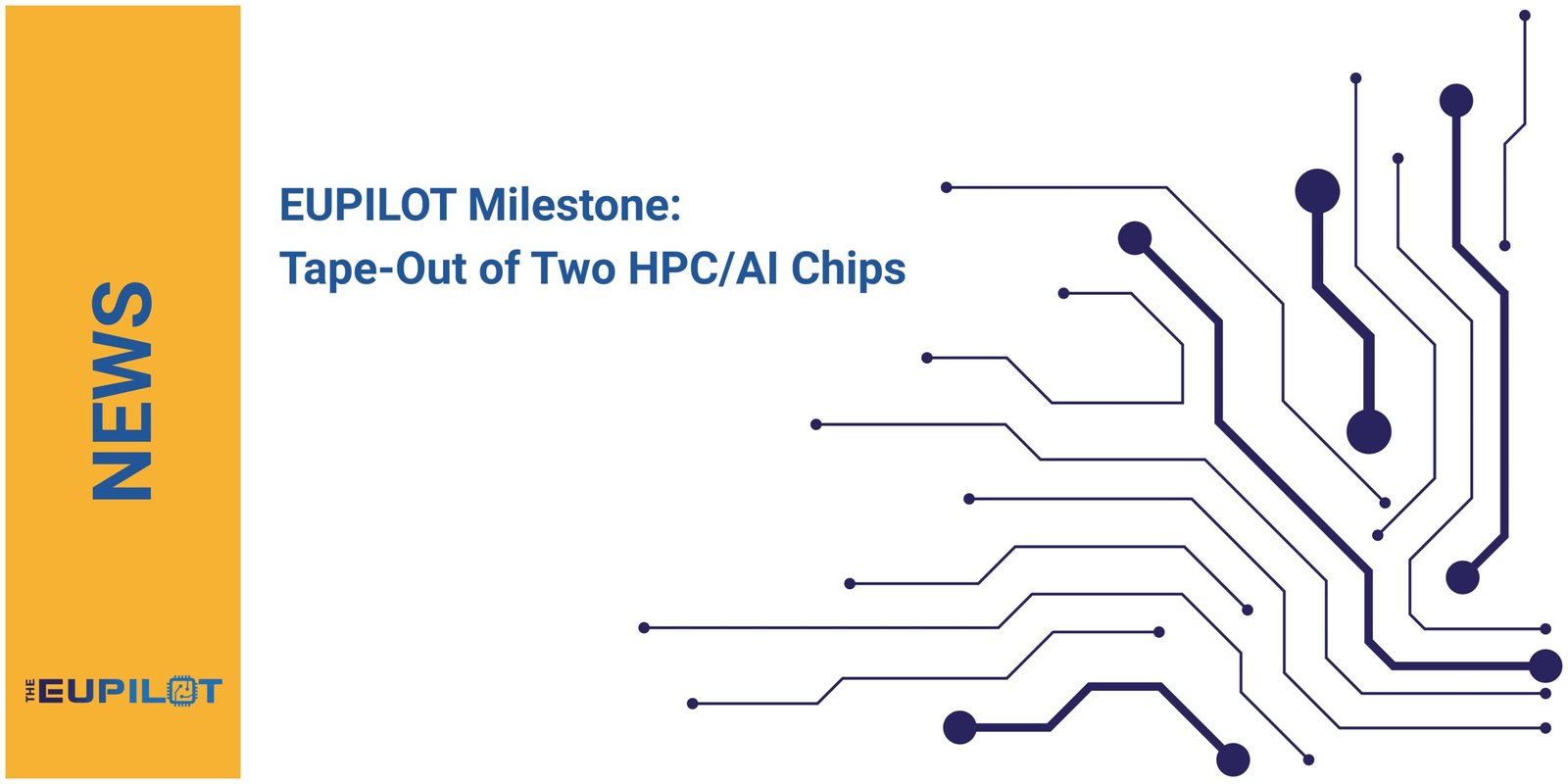 NEWS

THE EUPILOT

EUPILOT Milestone:
Tape-Out of Two HPC/AI Chips